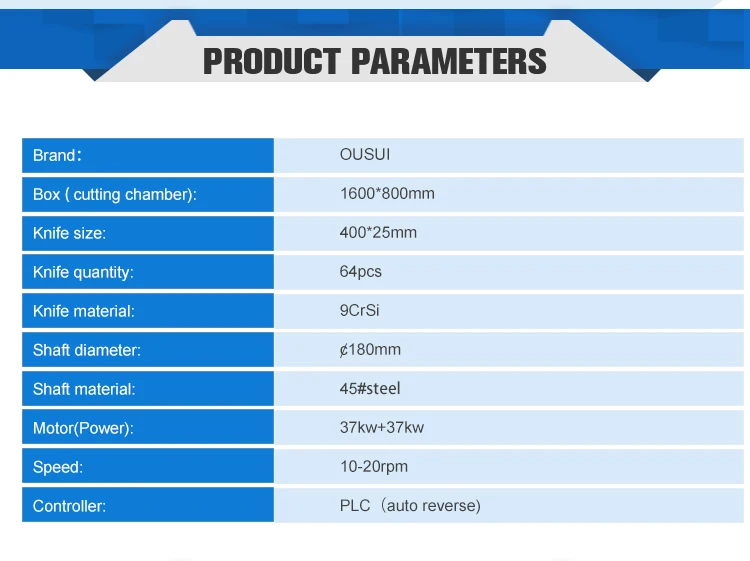 PRODUCT PARAMETERS

| Brand: | OUSUI |
|---|---|
| Box ( cutting chamber): | 1600*800mm |
| Knife size: | 400*25mm |
| Knife quantity: | 64pcs |
| Knife material: | 9CrSi |
| Shaft diameter: | ¢180mm |
| Shaft material: | 45#steel |
| Motor(Power): | 37kw+37kw |
| Speed: | 10-20rpm |
| Controller: | PLC（auto reverse) |